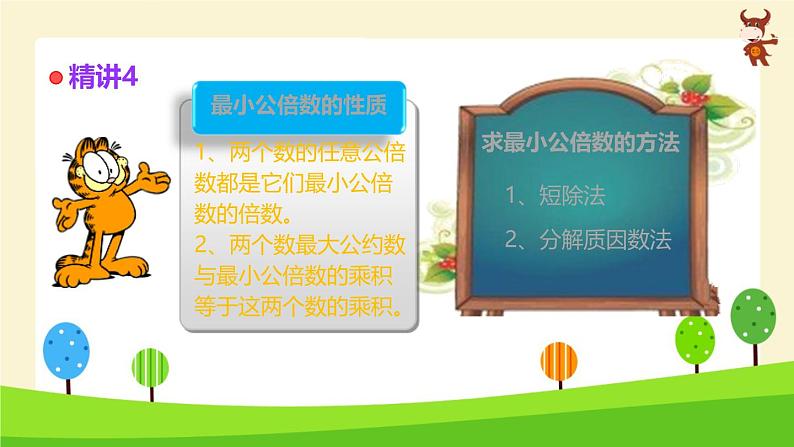 精讲4

最小公倍数的性质

1、两个数的任意公倍数都是它们最小公倍数的倍数。
2、两个数最大公约数与最小公倍数的乘积等于这两个数的乘积。

求最小公倍数的方法

1、短除法

2、分解质因数法